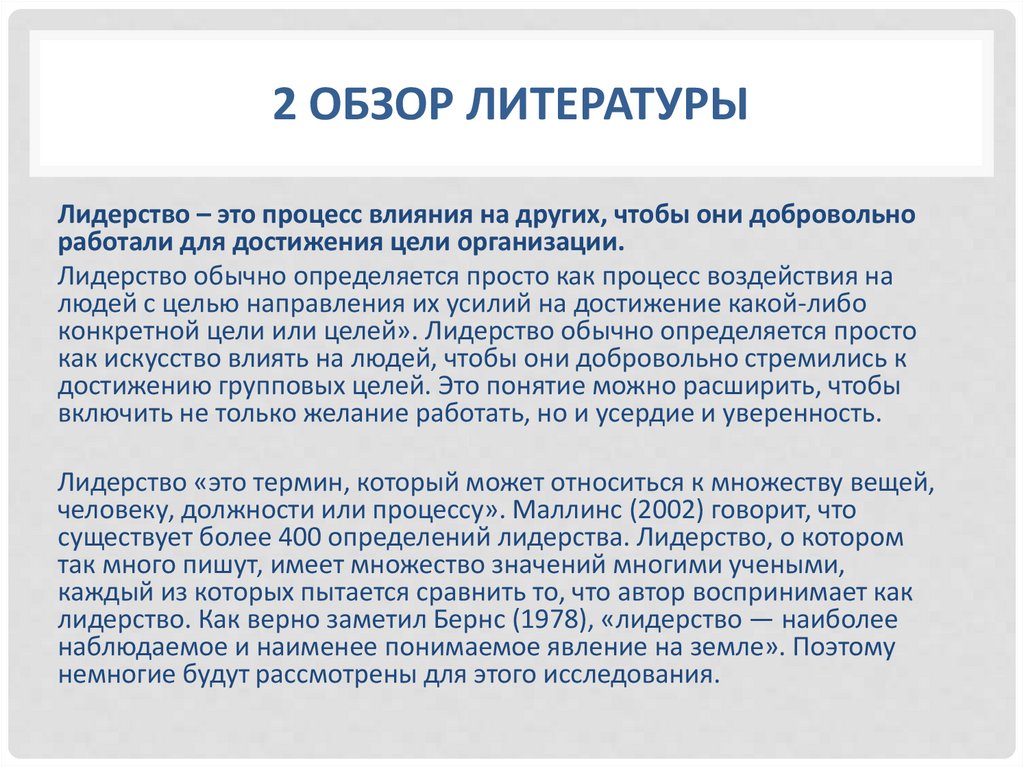 2 ОБЗОР ЛИТЕРАТУРЫ

Лидерство – это процесс влияния на других, чтобы они добровольно работали для достижения цели организации.

Лидерство обычно определяется просто как процесс воздействия на людей с целью направления их усилий на достижение какой-либо конкретной цели или целей». Лидерство обычно определяется просто как искусство влиять на людей, чтобы они добровольно стремились к достижению групповых целей. Это понятие можно расширить, чтобы включить не только желание работать, но и усердие и уверенность.

Лидерство «это термин, который может относиться к множеству вещей, человеку, должности или процессу». Маллинс (2002) говорит, что существует более 400 определений лидерства. Лидерство, о котором так много пишут, имеет множество значений многими учеными, каждый из которых пытается сравнить то, что автор воспринимает как лидерство. Как верно заметил Бернс (1978), «лидерство — наиболее наблюдаемое и наименее понимаемое явление на земле». Поэтому немногие будут рассмотрены для этого исследования.